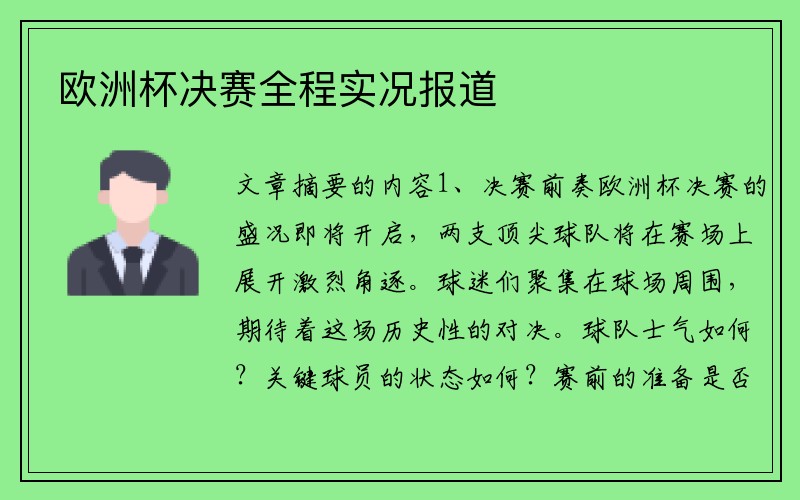 欧洲杯决赛全程实况报道

文章摘要的内容1、决赛前奏欧洲杯决赛的盛况即将开启，两支顶尖球队将在赛场上展开激烈角逐。球迷们聚集在球场周围，期待着这场历史性的对决。球队士气如何？关键球员的状态如何？赛前的准备是否